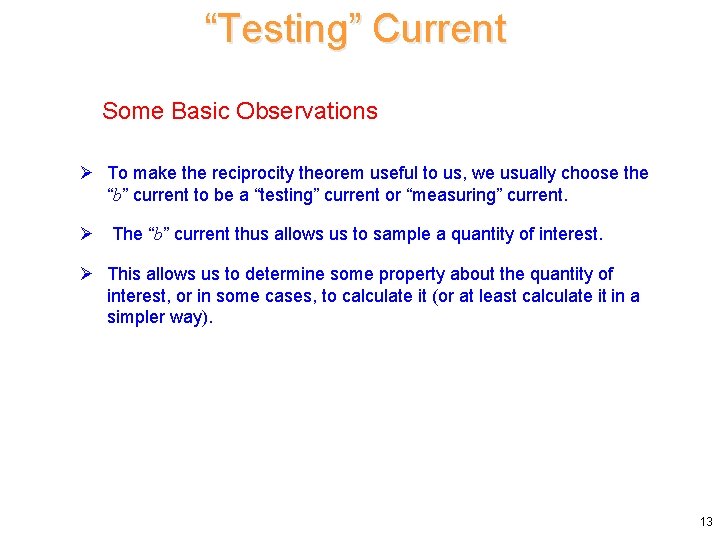 “Testing” Current

Some Basic Observations

➢ To make the reciprocity theorem useful to us, we usually choose the “$b$” current to be a “testing” current or “measuring” current.

➢ The “$b$” current thus allows us to sample a quantity of interest.

➢ This allows us to determine some property about the quantity of interest, or in some cases, to calculate it (or at least calculate it in a simpler way).

13